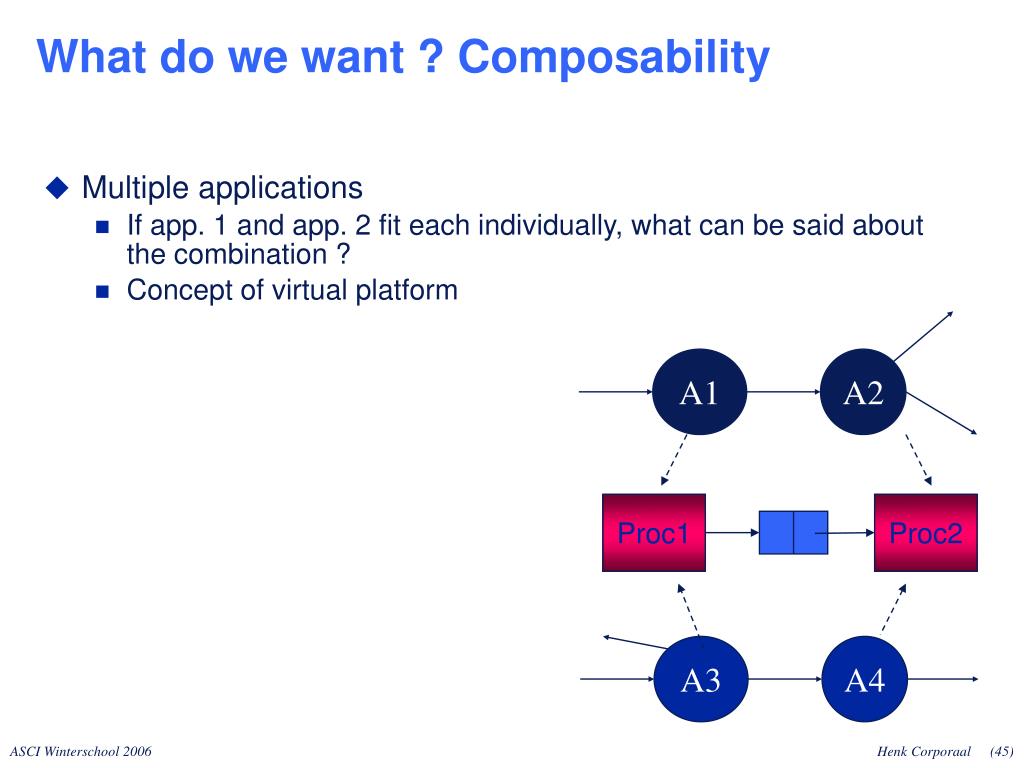 What do we want ? Composability

Multiple applications

If app. 1 and app. 2 fit each individually, what can be said about the combination ?

Concept of virtual platform

A1

A2

Proc1

Proc2

A3

A4

ASCI Winterschool 2006

Henk Corporaal (45)